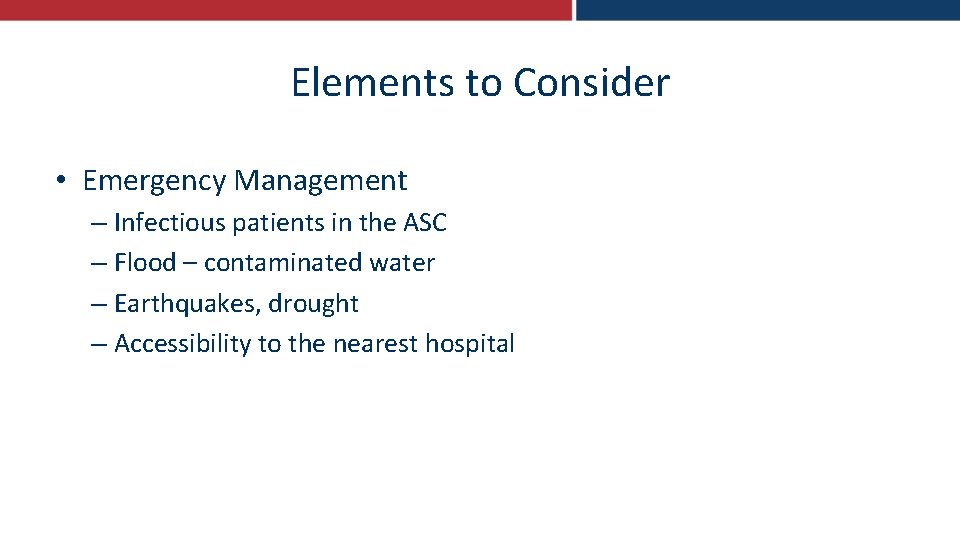 Elements to Consider

• Emergency Management
– Infectious patients in the ASC
– Flood – contaminated water
– Earthquakes, drought
– Accessibility to the nearest hospital